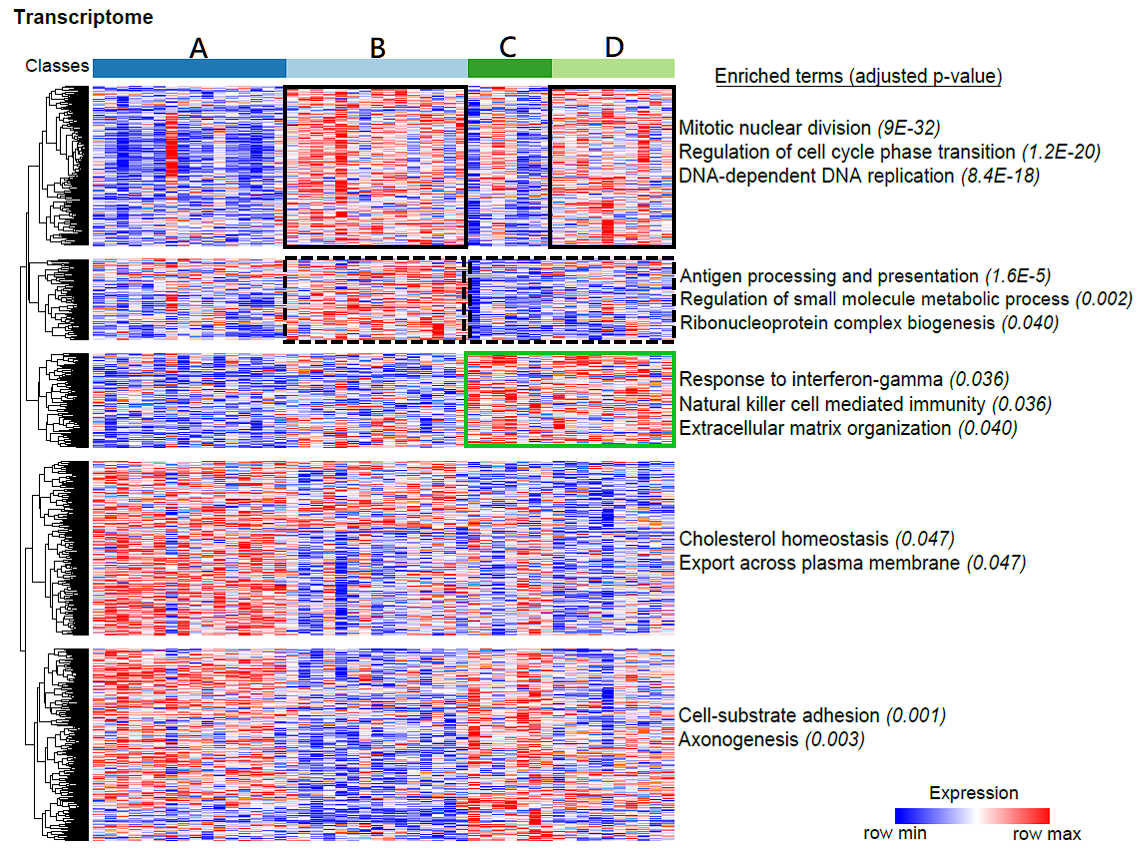 Transcriptome

Classes

A

B

C

D

Enriched terms (adjusted p-value)

Mitotic nuclear division (9E-32)
Regulation of cell cycle phase transition (1.2E-20)
DNA-dependent DNA replication (8.4E-18)

Antigen processing and presentation (1.6E-5)
Regulation of small molecule metabolic process (0.002)
Ribonucleoprotein complex biogenesis (0.040)

Response to interferon-gamma (0.036)
Natural killer cell mediated immunity (0.036)
Extracellular matrix organization (0.040)

Cholesterol homeostasis (0.047)
Export across plasma membrane (0.047)

Cell-substrate adhesion (0.001)
Axonogenesis (0.003)

Expression

row min

row max